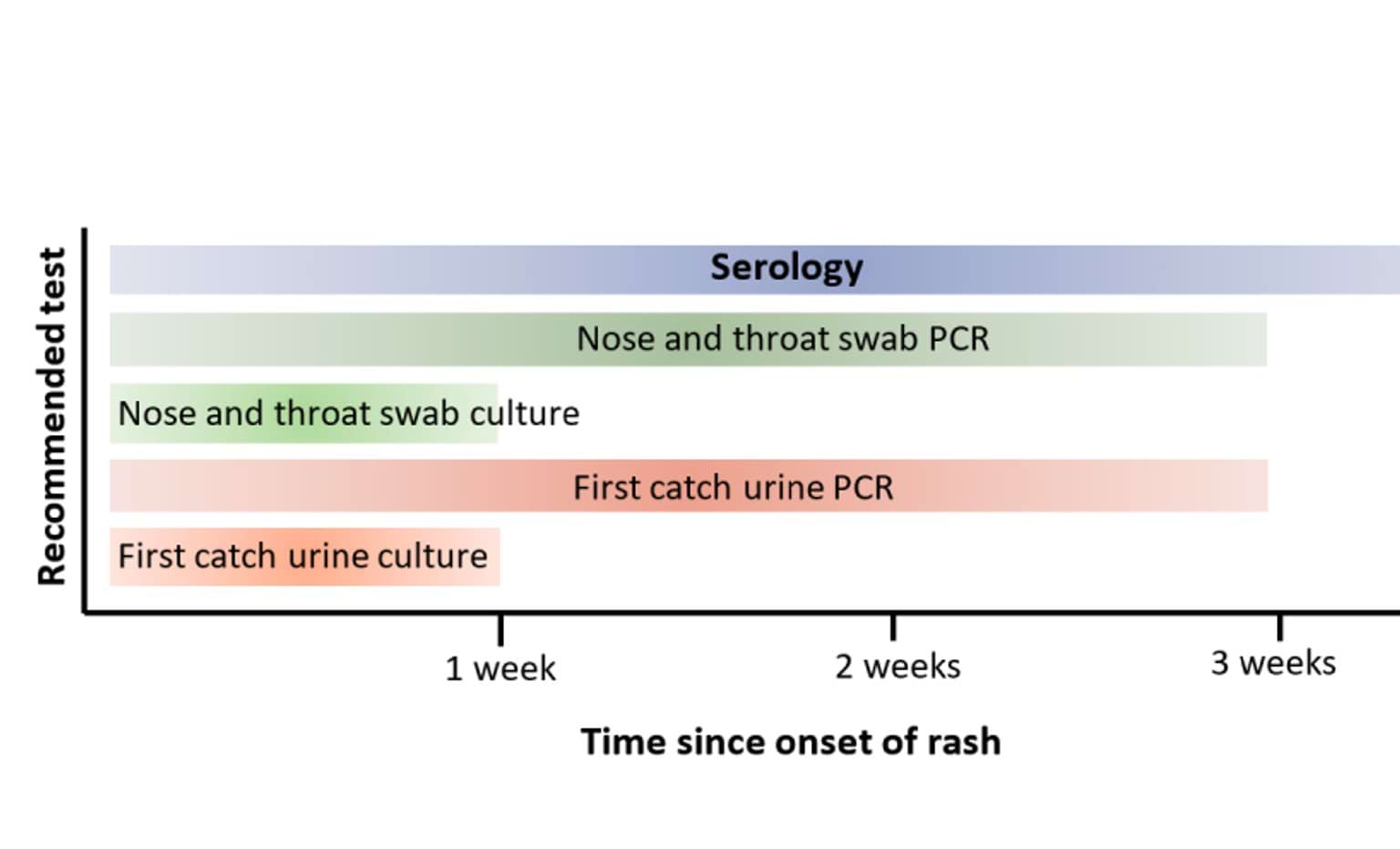 Recommended test

Serology

Nose and throat swab PCR

Nose and throat swab culture

First catch urine PCR

First catch urine culture

1 week

2 weeks

3 weeks

Time since onset of rash